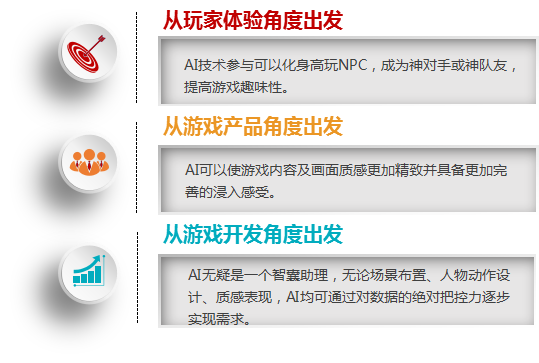 从玩家体验角度出发

AI技术参与可以化身高玩NPC，成为神对手或神队友，提高游戏趣味性。

从游戏产品角度出发

AI可以使游戏内容及画面质感更加精致并具备更加完善的浸入感受。

从游戏开发角度出发

AI无疑是一个智囊助理，无论场景布置、人物动作设计、质感表现，AI均可通过对数据的绝对把控力逐步实现需求。